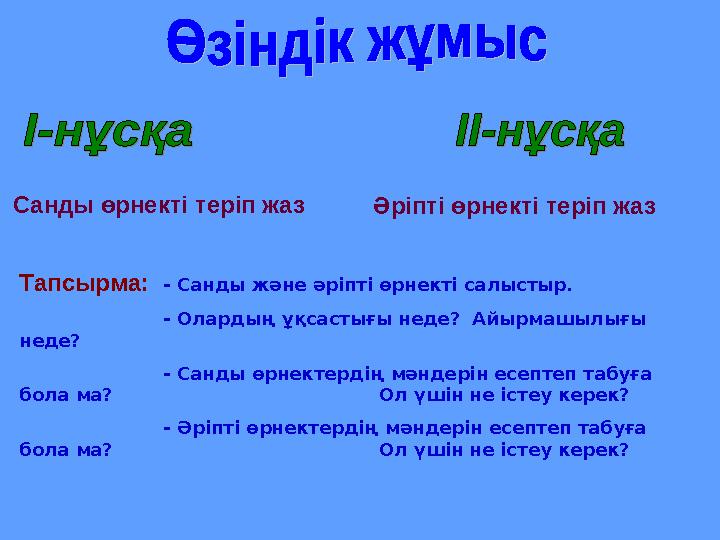 Өзіндік жұмыс

І-нұсқа

ІІ-нұсқа

Санды өрнекті теріп жаз

Әріпті өрнекті теріп жаз

Тапсырма: - Санды және әріпті өрнекті салыстыр.

- Олардың ұқсастығы неде? Айырмашылығы неде?

- Санды өрнектердің мәндерін есептеп табуға бола ма? Ол үшін не істеу керек?

- Әріпті өрнектердің мәндерін есептеп табуға бола ма? Ол үшін не істеу керек?